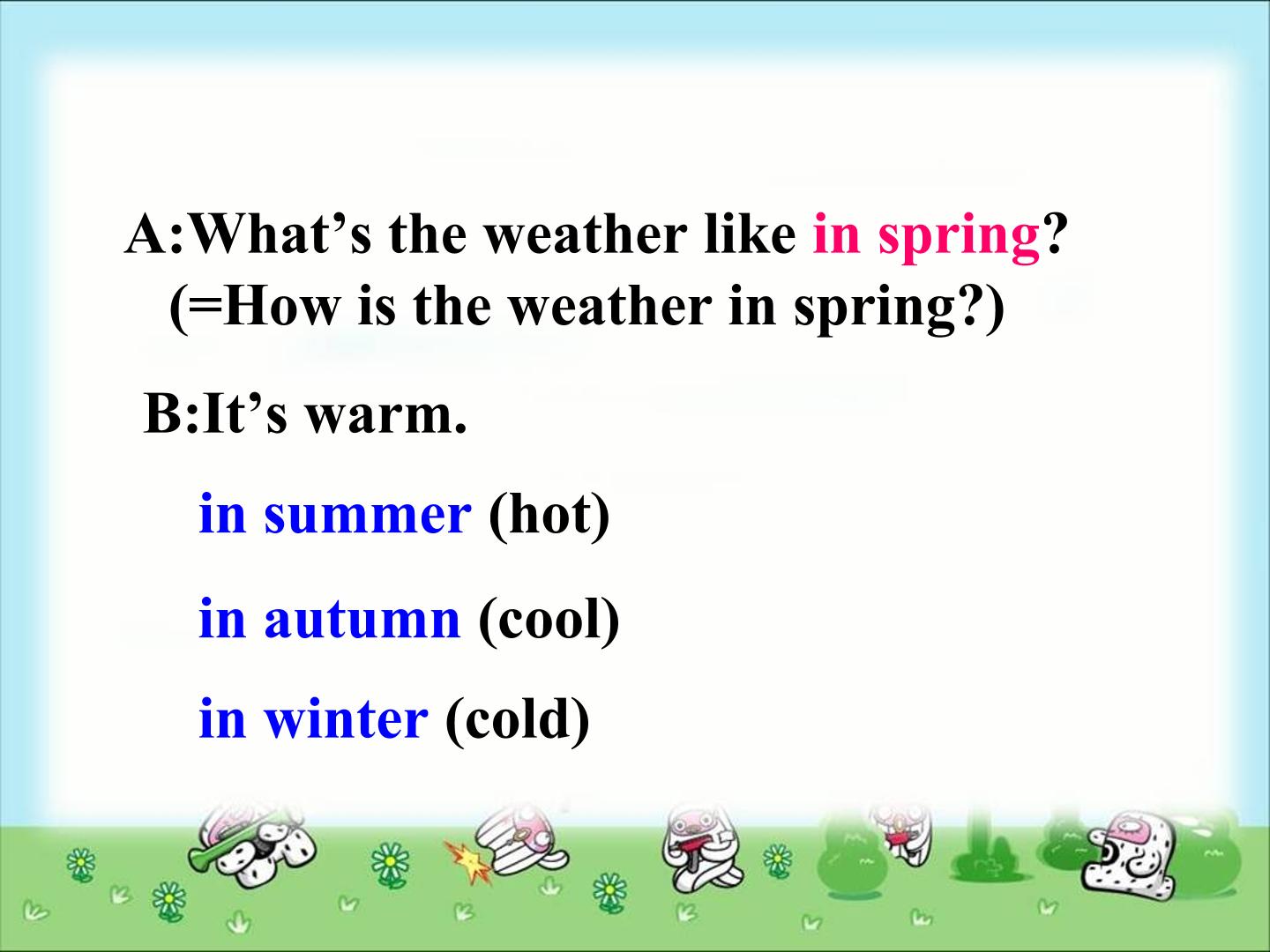 A:What’s the weather like in spring?
(=How is the weather in spring?)

B:It’s warm.

in summer (hot)

in autumn (cool)

in winter (cold)